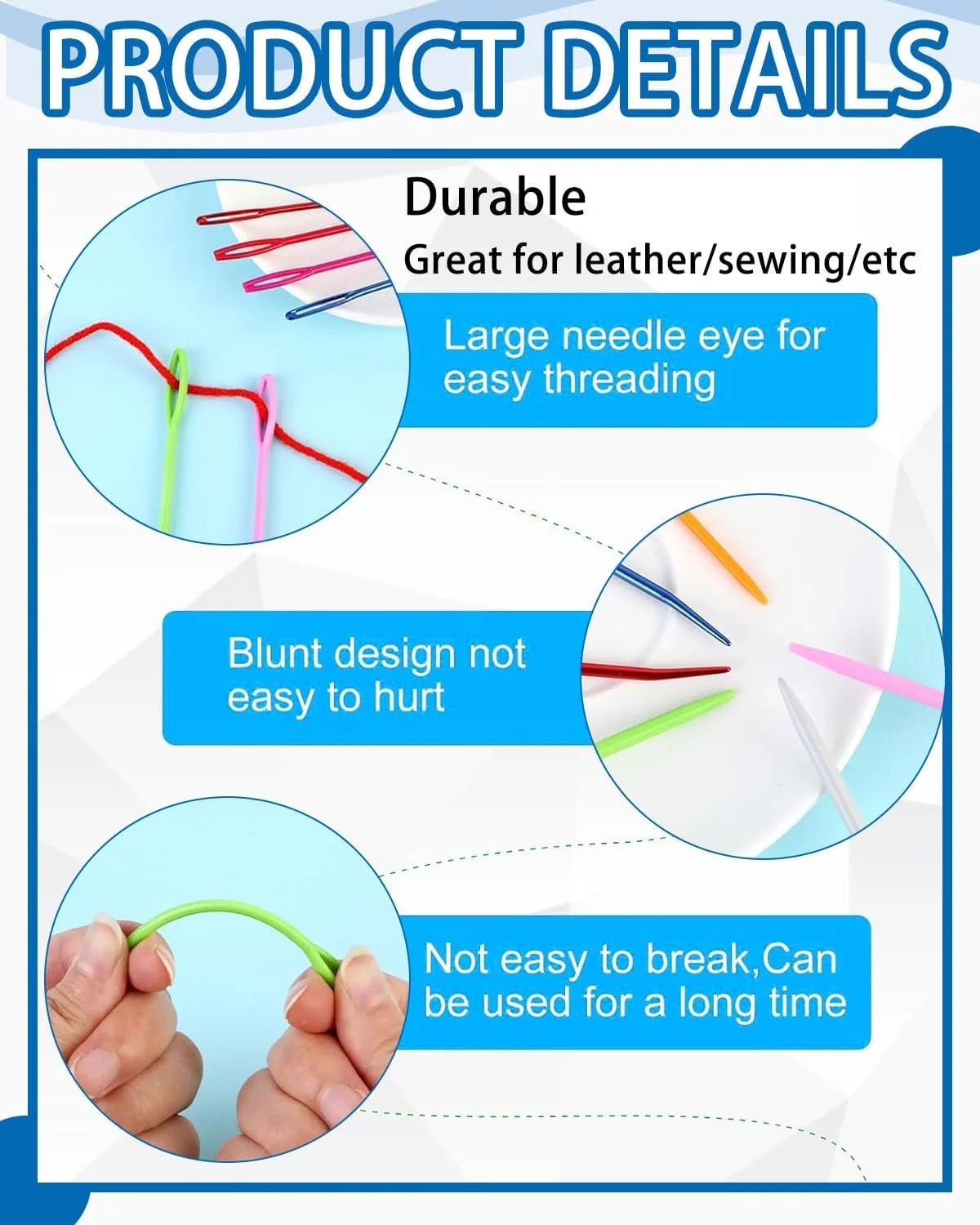 PRODUCT DETAILS

Durable

Great for leather/sewing/etc

Large needle eye for easy threading

Blunt design not easy to hurt

Not easy to break,Can be used for a long time